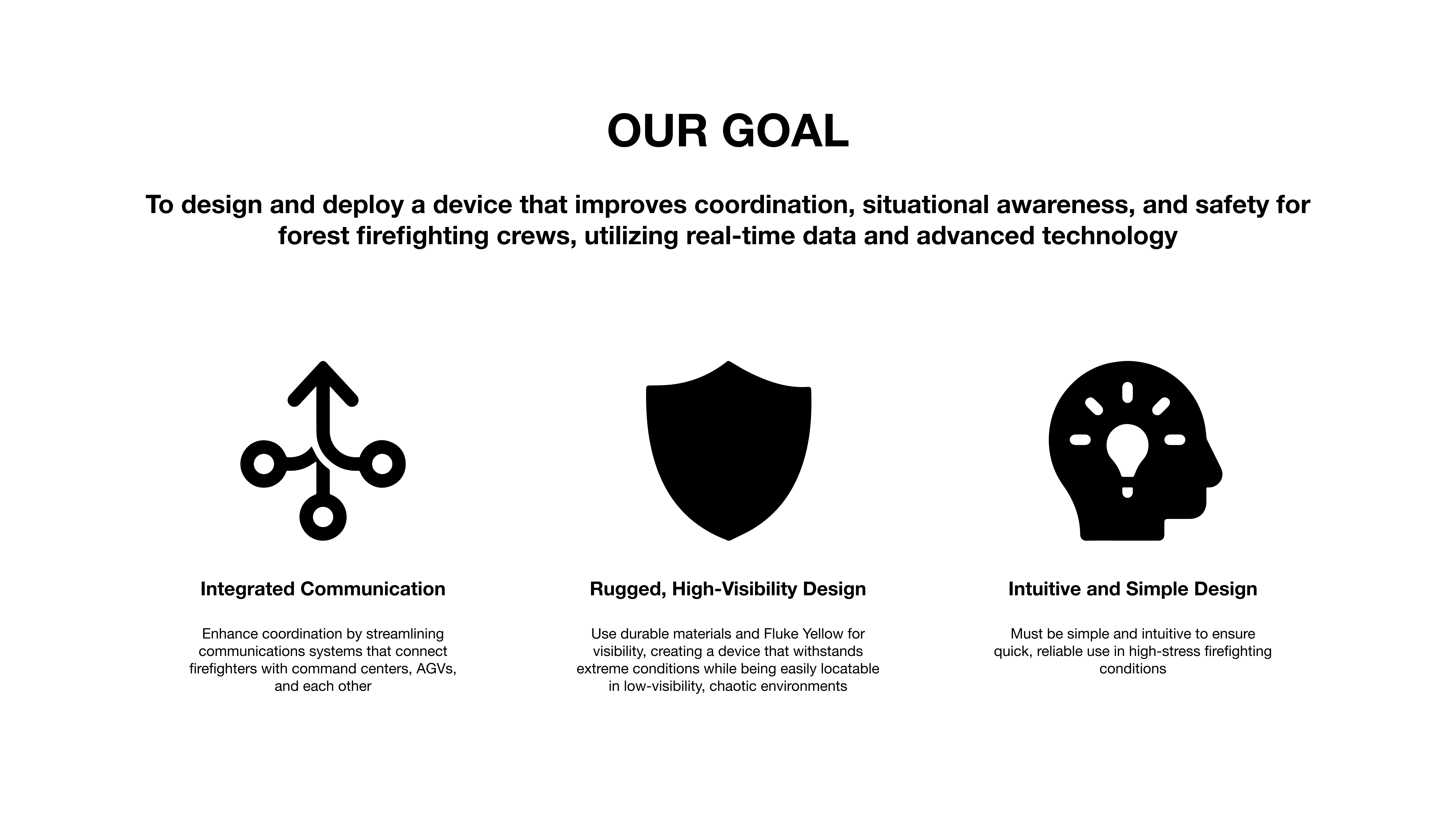 OUR GOAL

To design and deploy a device that improves coordination, situational awareness, and safety for forest firefighting crews, utilizing real-time data and advanced technology

Integrated Communication

Enhance coordination by streamlining communications systems that connect firefighters with command centers, AGVs, and each other

Rugged, High-Visibility Design

Use durable materials and Fluke Yellow for visibility, creating a device that withstands extreme conditions while being easily locatable in low-visibility, chaotic environments

Intuitive and Simple Design

Must be simple and intuitive to ensure quick, reliable use in high-stress firefighting conditions